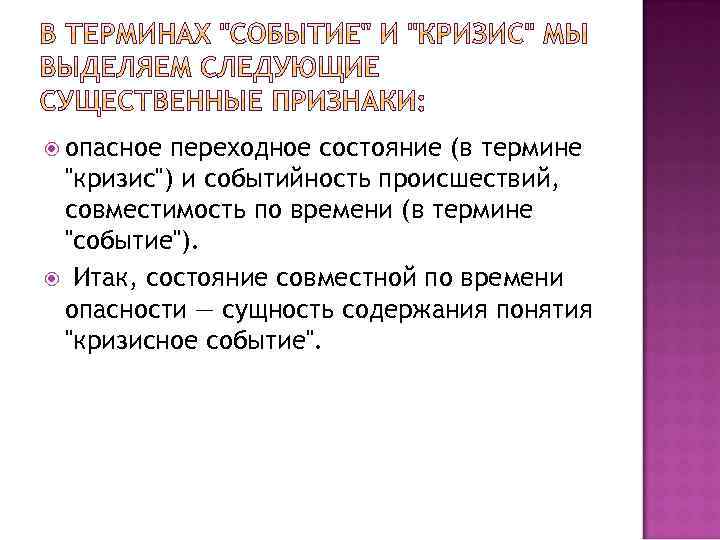 В ТЕРМИНАХ "СОБЫТИЕ" И "КРИЗИС" МЫ ВЫДЕЛЯЕМ СЛЕДУЮЩИЕ СУЩЕСТВЕННЫЕ ПРИЗНАКИ:

опасное переходное состояние (в термине "кризис") и событийность происшествий, совместимость по времени (в термине "событие").

Итак, состояние совместной по времени опасности — сущность содержания понятия "кризисное событие".